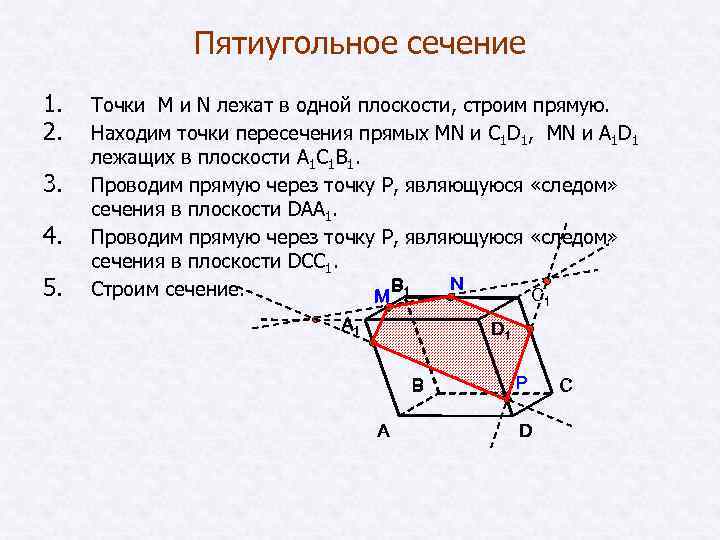 Пятиугольное сечение

1. Точки M и N лежат в одной плоскости, строим прямую.
2. Находим точки пересечения прямых MN и $C_1D_1$, MN и $A_1D_1$ лежащих в плоскости $A_1C_1B_1$.
3. Проводим прямую через точку P, являющуюся «следом» сечения в плоскости $DAA_1$.
4. Проводим прямую через точку P, являющуюся «следом» сечения в плоскости $DCC_1$.
5. Строим сечение.

M $B_1$ N $C_1$ $A_1$ $D_1$ B P C A D